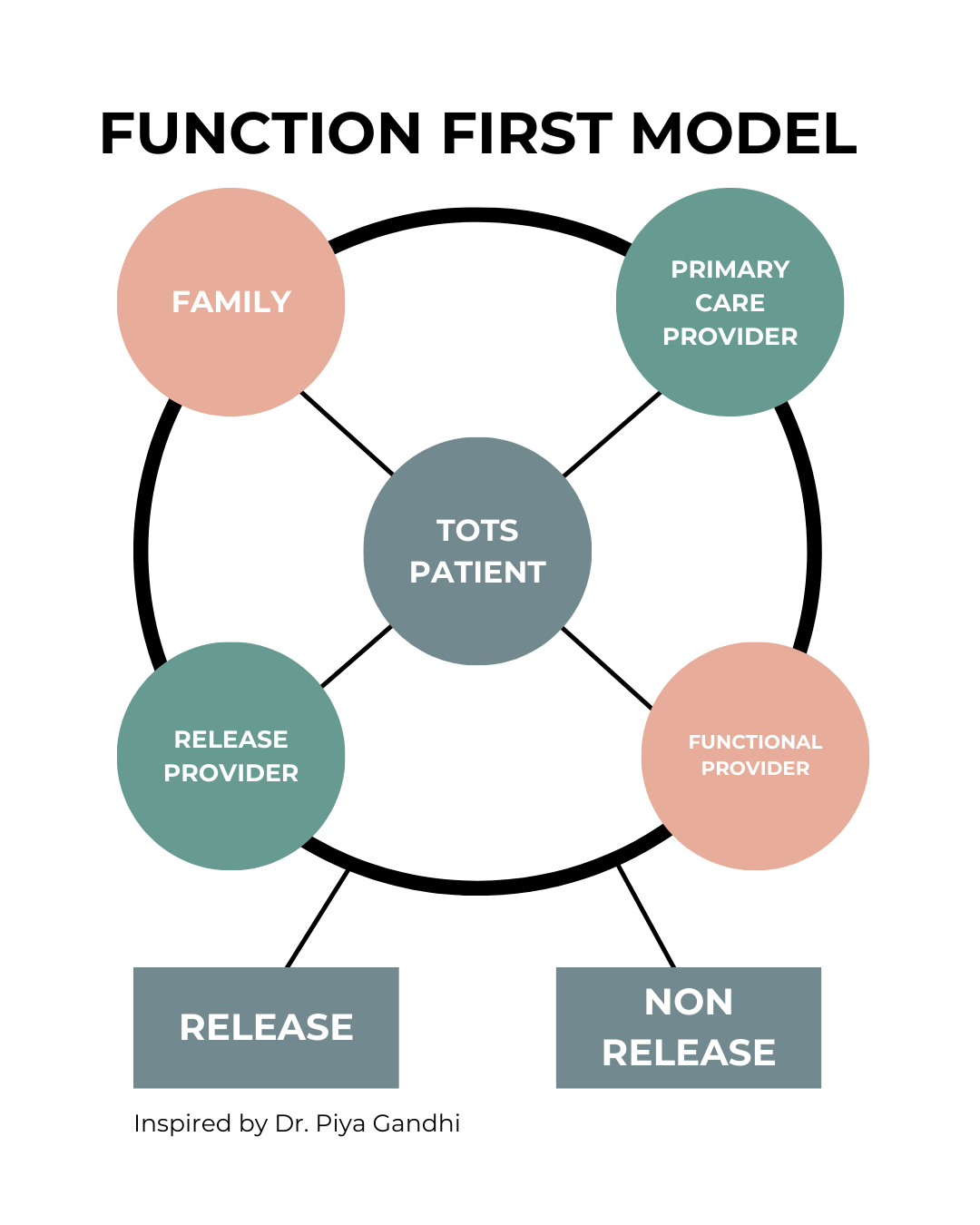 FUNCTION FIRST MODEL

FAMILY

PRIMARY CARE PROVIDER

TOTS PATIENT

RELEASE PROVIDER

FUNCTIONAL PROVIDER

RELEASE

NON RELEASE

Inspired by Dr. Piya Gandhi